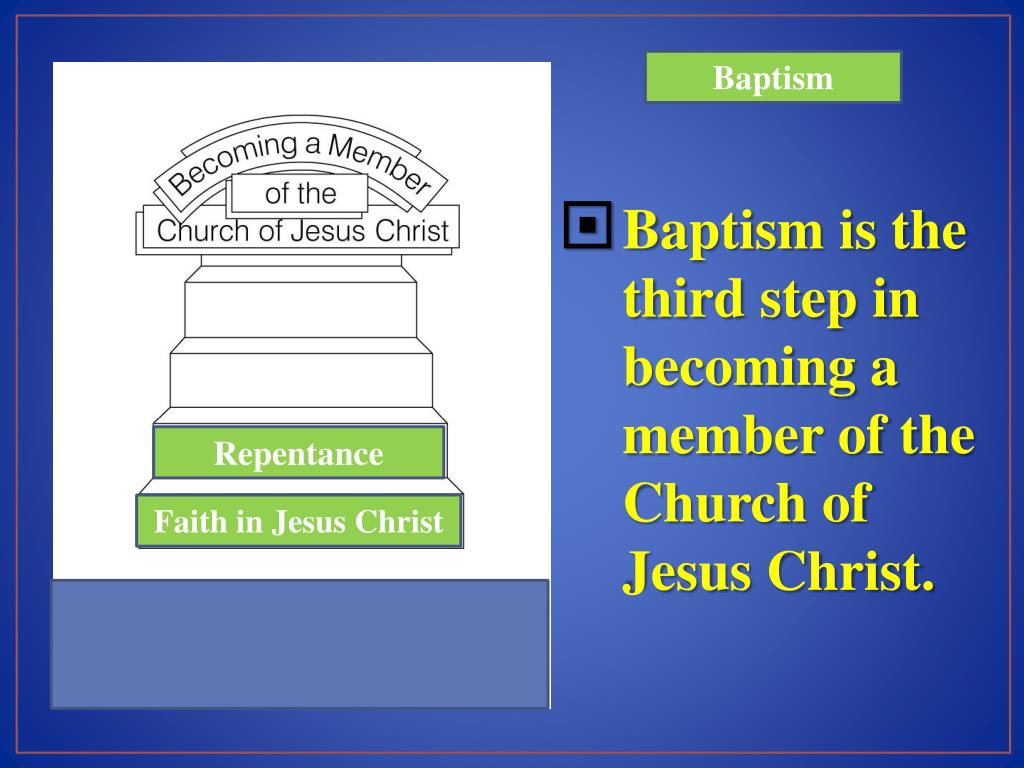 Becoming a Member
of the
Church of Jesus Christ

Repentance

Faith in Jesus Christ

Baptism

Baptism is the third step in becoming a member of the Church of Jesus Christ.